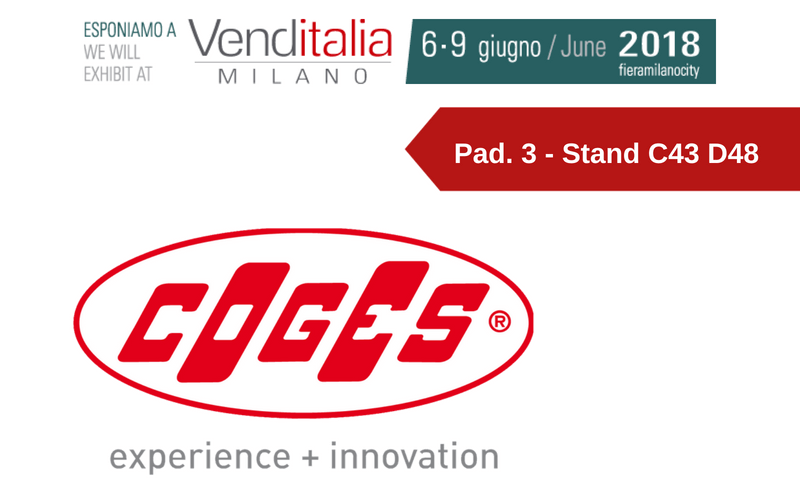 ESPONIAMO A
WE WILL
EXHIBIT AT

Venditalia
MILANO

6·9 giugno / June 2018
fieramilanocity

Pad. 3 - Stand C43 D48

COGES ®

experience + innovation